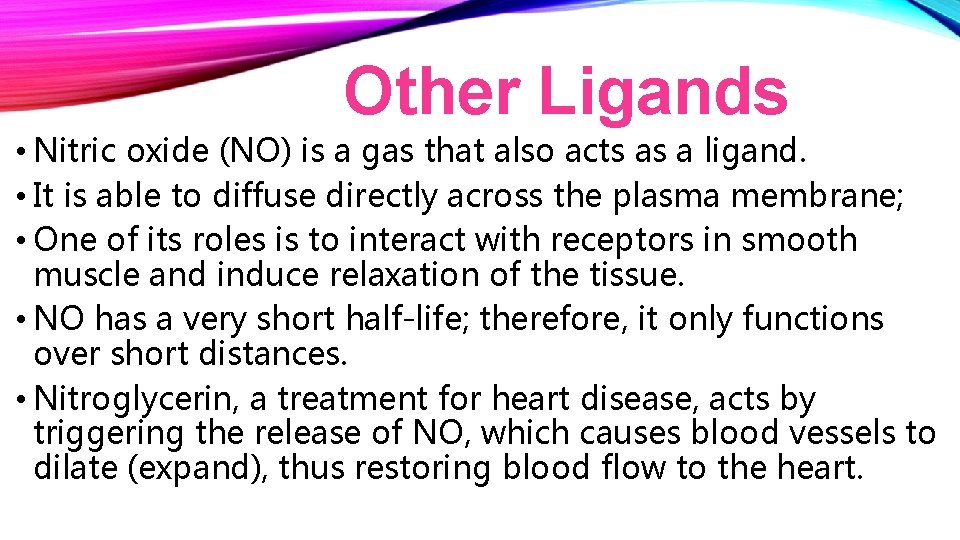 Other Ligands

• Nitric oxide (NO) is a gas that also acts as a ligand.
• It is able to diffuse directly across the plasma membrane;
• One of its roles is to interact with receptors in smooth muscle and induce relaxation of the tissue.
• NO has a very short half-life; therefore, it only functions over short distances.
• Nitroglycerin, a treatment for heart disease, acts by triggering the release of NO, which causes blood vessels to dilate (expand), thus restoring blood flow to the heart.